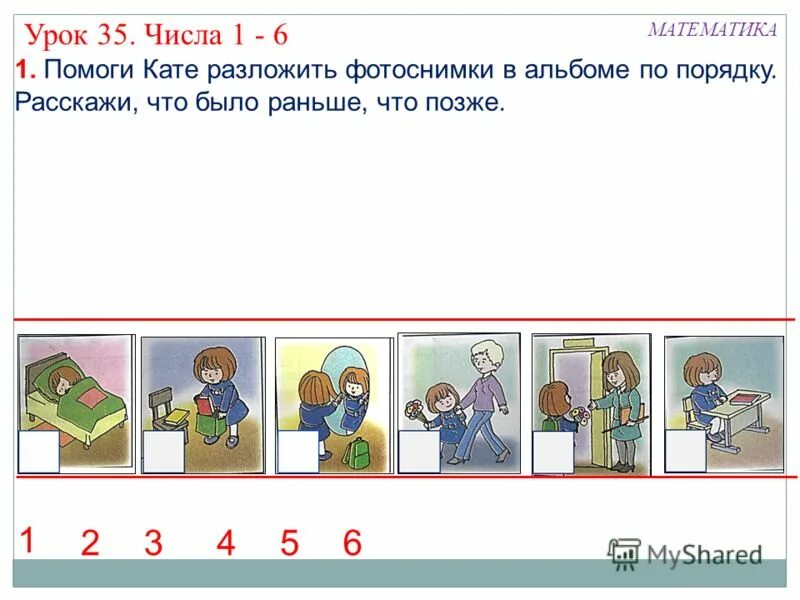 Урок 35. Числа 1 - 6

МАТЕМАТИКА

**1.** Помоги Кате разложить фотоснимки в альбоме по порядку. Расскажи, что было раньше, что позже.

1 2 3 4 5 6

MyShared